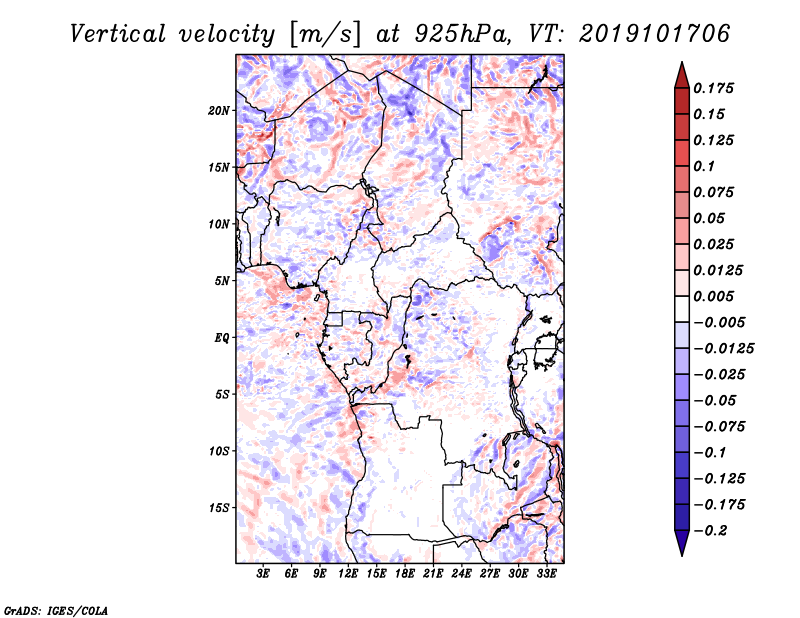 Vertical velocity [m/s] at 925hPa, VT: 2019101706

20N
15N
10N
5N
EQ
5S
10S
15S

3E 6E 9E 12E 15E 18E 21E 24E 27E 30E 33E

0.175
0.15
0.125
0.1
0.075
0.05
0.025
0.0125
0.005
−0.005
−0.0125
−0.025
−0.05
−0.075
−0.1
−0.125
−0.175
−0.2

GrADS: IGES/COLA